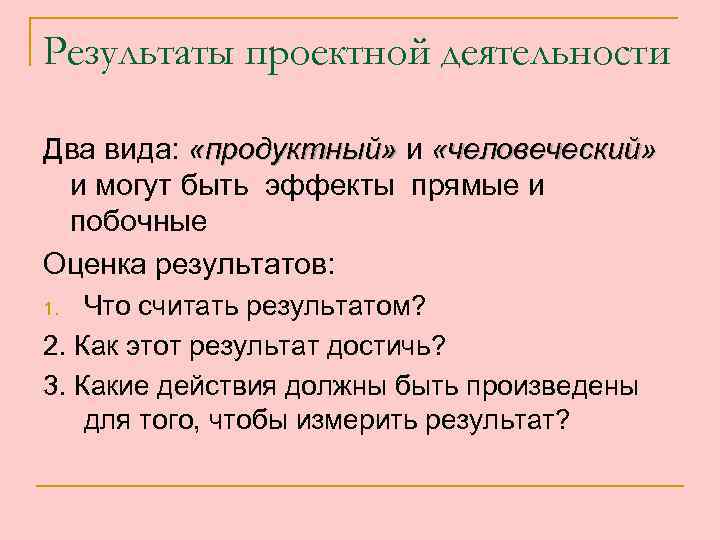 Результаты проектной деятельности

Два вида: «продуктный» и «человеческий» и могут быть эффекты прямые и побочные

Оценка результатов:

1. Что считать результатом?

2. Как этот результат достичь?

3. Какие действия должны быть произведены для того, чтобы измерить результат?